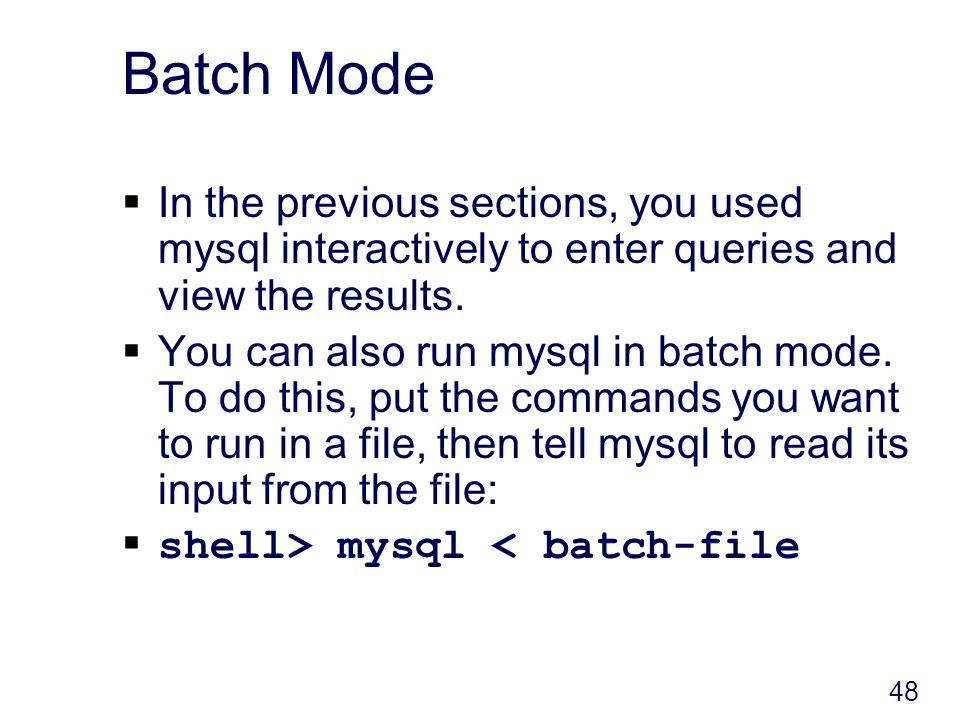 Batch Mode

▪ In the previous sections, you used mysql interactively to enter queries and view the results.

▪ You can also run mysql in batch mode. To do this, put the commands you want to run in a file, then tell mysql to read its input from the file:

▪ shell> mysql < batch-file

48